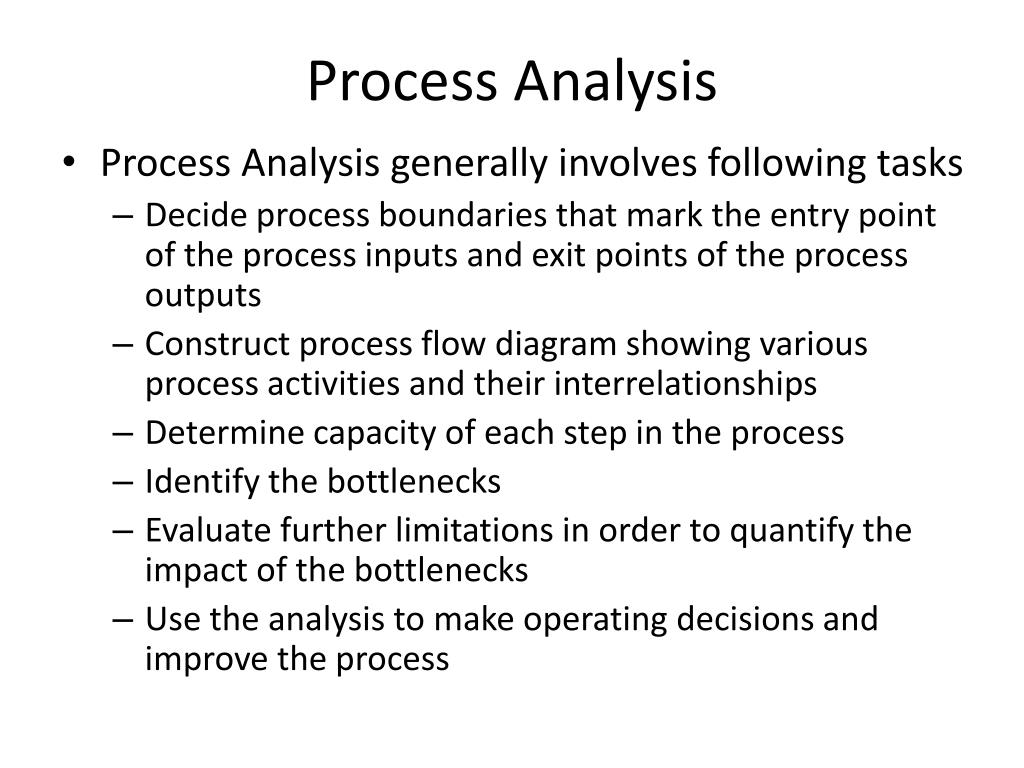 Process Analysis

• Process Analysis generally involves following tasks
– Decide process boundaries that mark the entry point of the process inputs and exit points of the process outputs
– Construct process flow diagram showing various process activities and their interrelationships
– Determine capacity of each step in the process
– Identify the bottlenecks
– Evaluate further limitations in order to quantify the impact of the bottlenecks
– Use the analysis to make operating decisions and improve the process